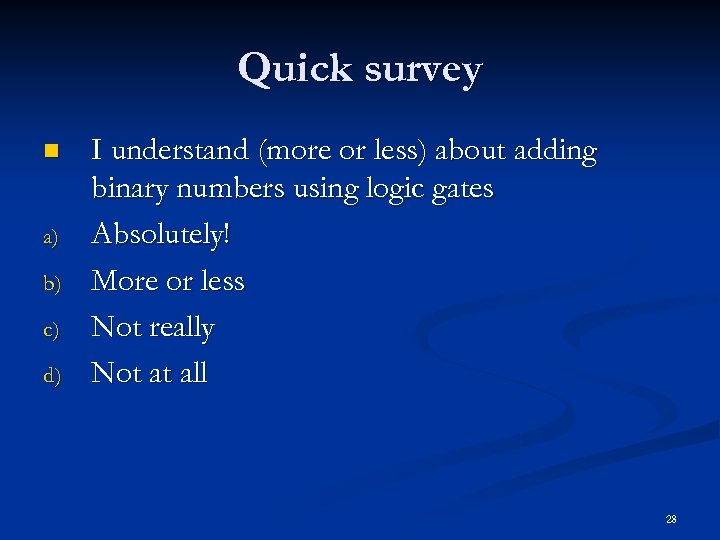 Quick survey

I understand (more or less) about adding binary numbers using logic gates

a) Absolutely!

b) More or less

c) Not really

d) Not at all

28